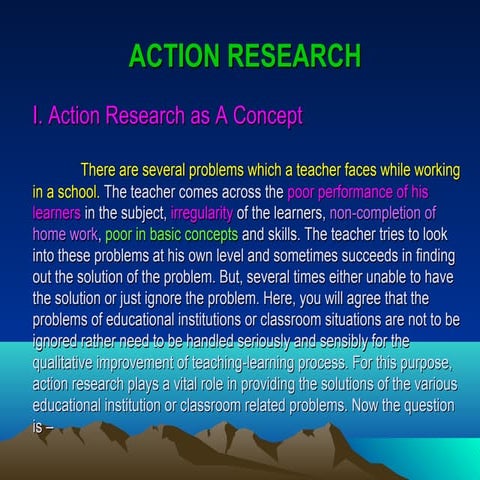 ACTION RESEARCH

I. Action Research as A Concept

There are several problems which a teacher faces while working in a school. The teacher comes across the poor performance of his learners in the subject, irregularity of the learners, non-completion of home work, poor in basic concepts and skills. The teacher tries to look into these problems at his own level and sometimes succeeds in finding out the solution of the problem. But, several times either unable to have the solution or just ignore the problem. Here, you will agree that the problems of educational institutions or classroom situations are not to be ignored rather need to be handled seriously and sensibly for the qualitative improvement of teaching-learning process. For this purpose, action research plays a vital role in providing the solutions of the various educational institution or classroom related problems. Now the question is –